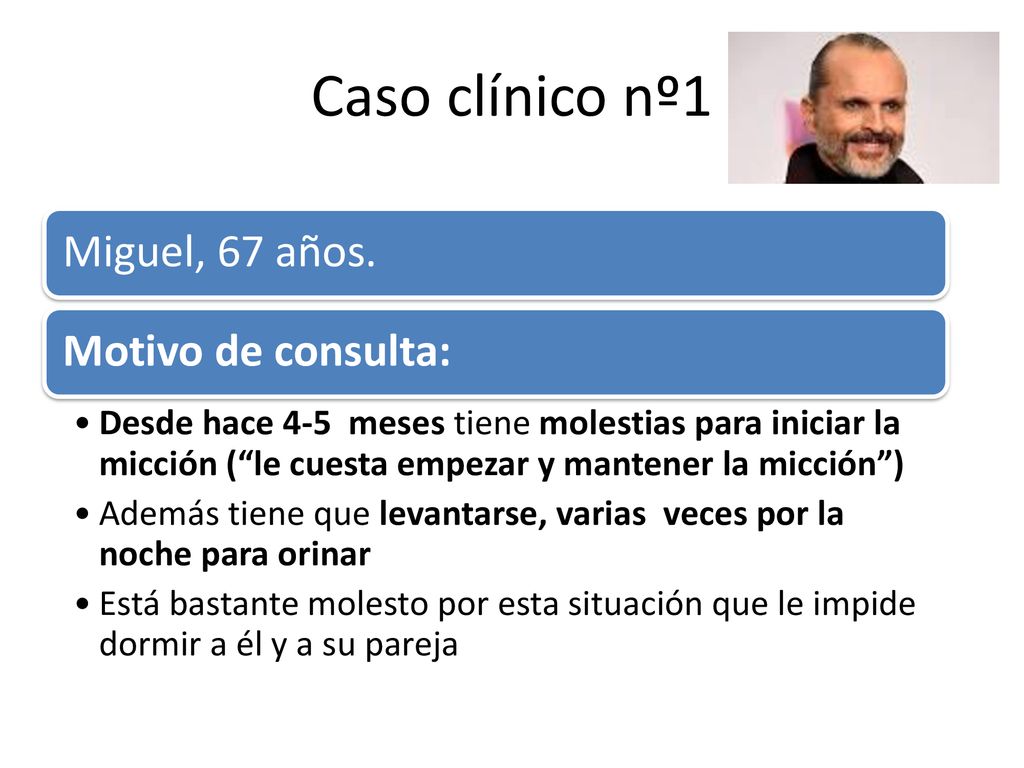 Caso clínico nº1

Miguel, 67 años.

Motivo de consulta:

• Desde hace 4-5 meses tiene molestias para iniciar la micción (“le cuesta empezar y mantener la micción”)
• Además tiene que levantarse, varias veces por la noche para orinar
• Está bastante molesto por esta situación que le impide dormir a él y a su pareja